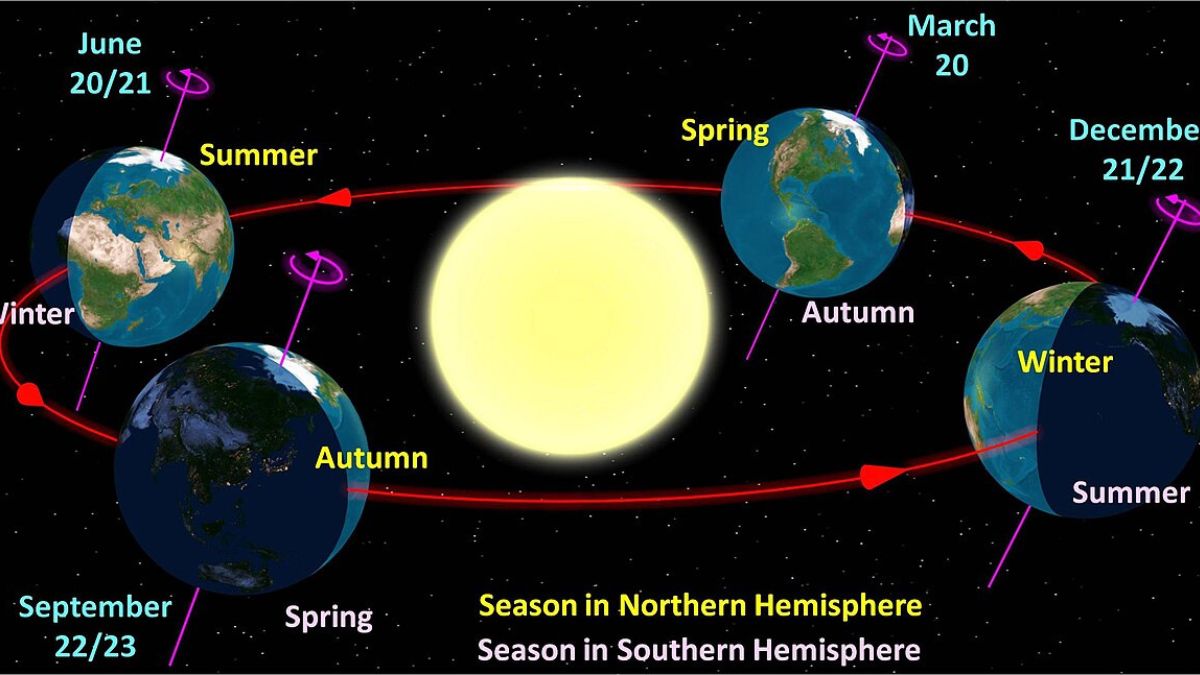 June 20/21

Summer

Winter

March 20

Spring

Autumn

December 21/22

Winter

Summer

Autumn

September 22/23

Spring

Season in Northern Hemisphere
Season in Southern Hemisphere